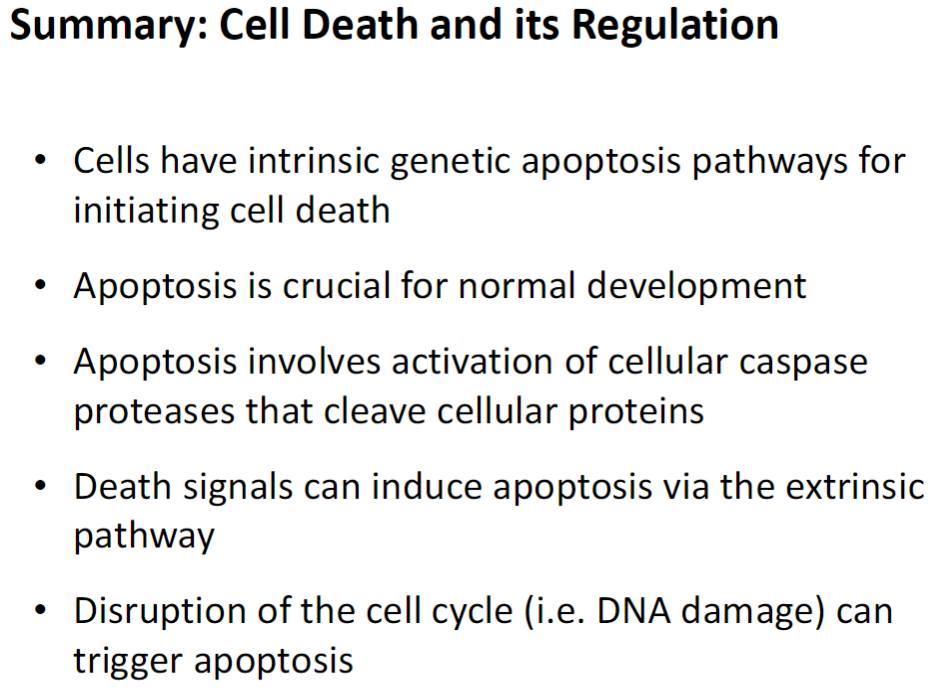 Summary: Cell Death and its Regulation

• Cells have intrinsic genetic apoptosis pathways for initiating cell death

• Apoptosis is crucial for normal development

• Apoptosis involves activation of cellular caspase proteases that cleave cellular proteins

• Death signals can induce apoptosis via the extrinsic pathway

• Disruption of the cell cycle (i.e. DNA damage) can trigger apoptosis